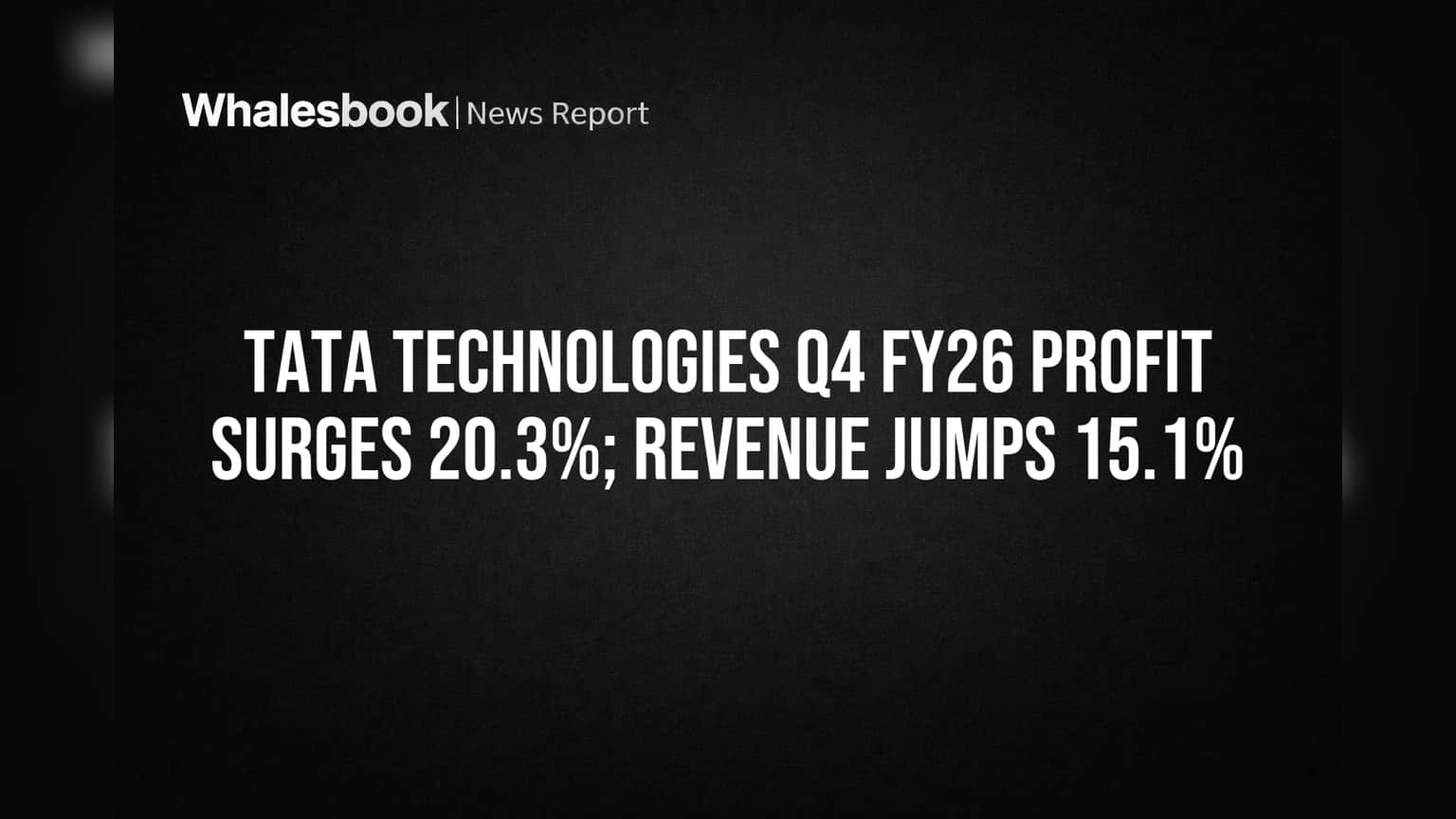 Whalesbook | News Report

TATA TECHNOLOGIES Q4 FY26 PROFIT SURGES 20.3%; REVENUE JUMPS 15.1%